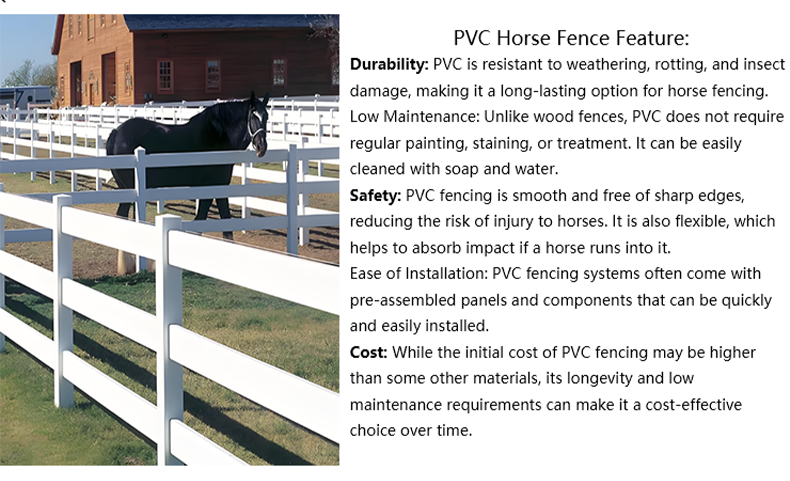 PVC Horse Fence Feature:

Durability: PVC is resistant to weathering, rotting, and insect damage, making it a long-lasting option for horse fencing.

Low Maintenance: Unlike wood fences, PVC does not require regular painting, staining, or treatment. It can be easily cleaned with soap and water.

Safety: PVC fencing is smooth and free of sharp edges, reducing the risk of injury to horses. It is also flexible, which helps to absorb impact if a horse runs into it.

Ease of Installation: PVC fencing systems often come with pre-assembled panels and components that can be quickly and easily installed.

Cost: While the initial cost of PVC fencing may be higher than some other materials, its longevity and low maintenance requirements can make it a cost-effective choice over time.